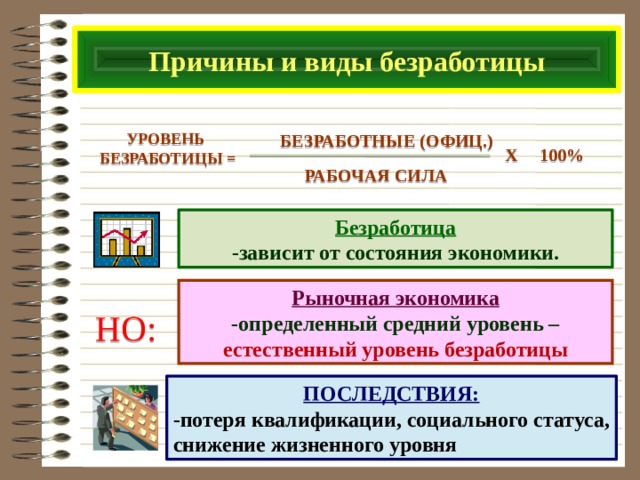 Причины и виды безработицы

УРОВЕНЬ БЕЗРАБОТИЦЫ = $\frac{\text{БЕЗРАБОТНЫЕ (ОФИЦ.)}}{\text{РАБОЧАЯ СИЛА}}$ Х 100%

Безработица
-зависит от состояния экономики.

НО:

Рыночная экономика
-определенный средний уровень – естественный уровень безработицы

ПОСЛЕДСТВИЯ:
-потеря квалификации, социального статуса, снижение жизненного уровня